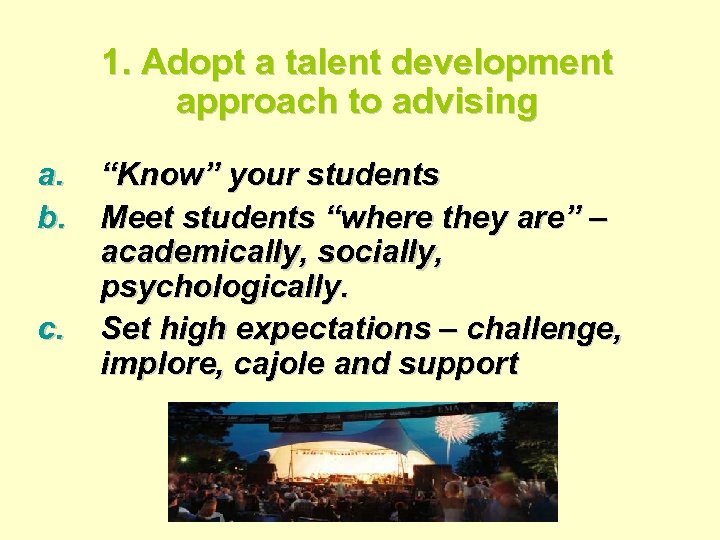 1. Adopt a talent development approach to advising

a. “Know” your students
b. Meet students “where they are” – academically, socially, psychologically.
c. Set high expectations – challenge, implore, cajole and support